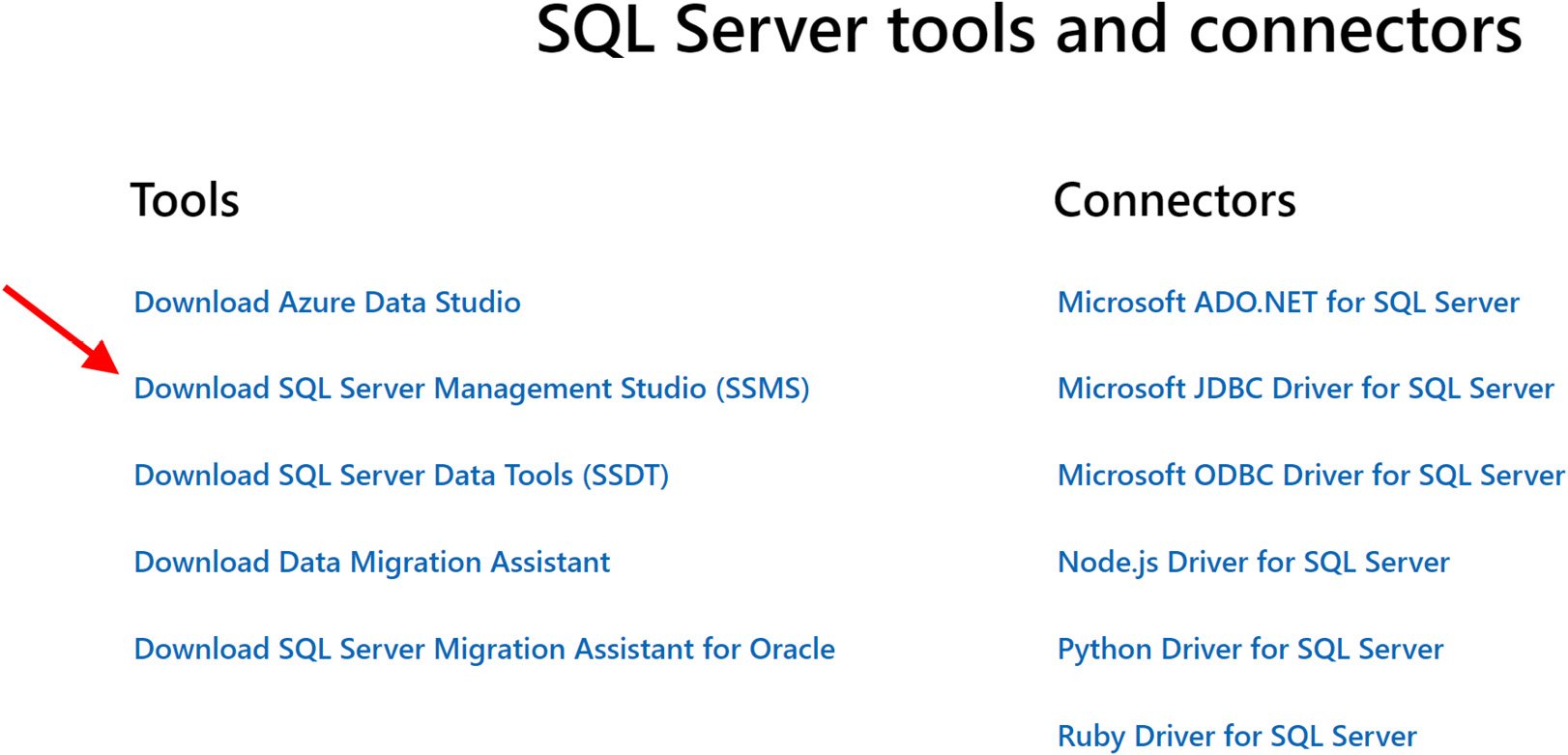 SQL Server tools and connectors

Tools

Download Azure Data Studio

Download SQL Server Management Studio (SSMS)

Download SQL Server Data Tools (SSDT)

Download Data Migration Assistant

Download SQL Server Migration Assistant for Oracle

Connectors

Microsoft ADO.NET for SQL Server

Microsoft JDBC Driver for SQL Server

Microsoft ODBC Driver for SQL Server

Node.js Driver for SQL Server

Python Driver for SQL Server

Ruby Driver for SQL Server